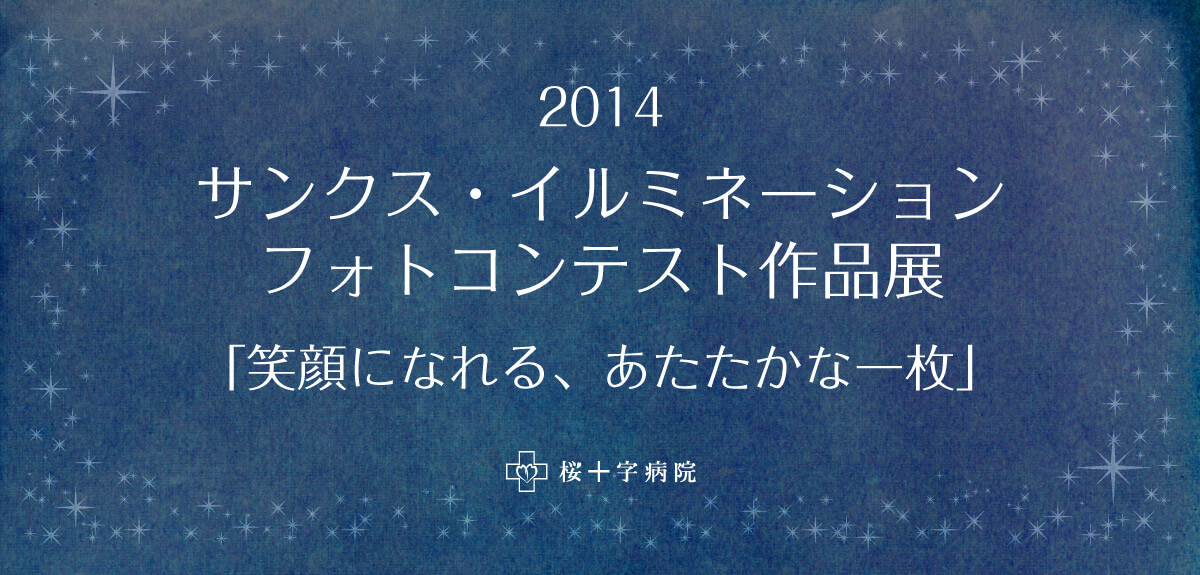 2014
サンクス・イルミネーション
フォトコンテスト作品展

「笑顔になれる、あたたかな一枚」

桜十字病院